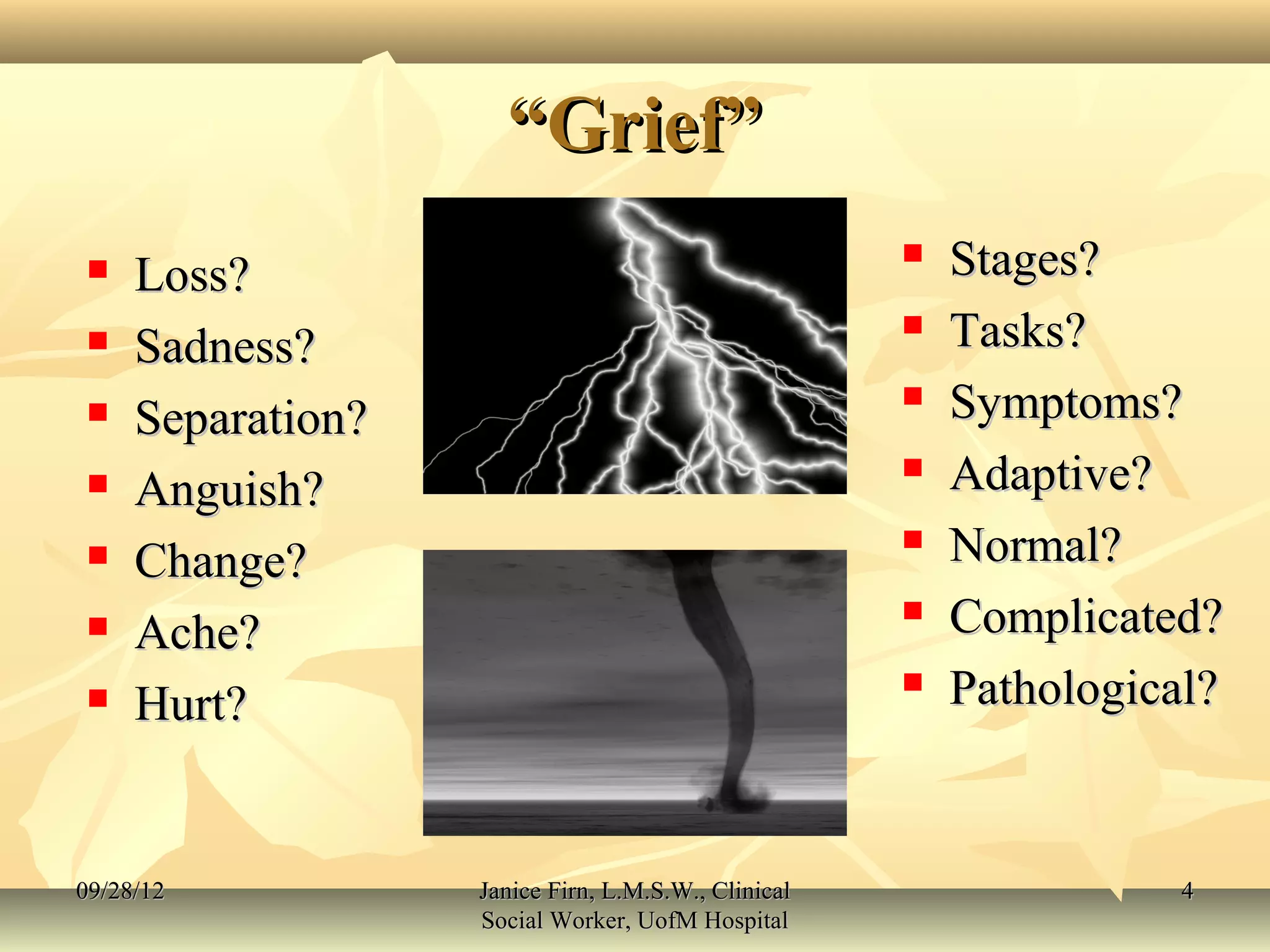 “Grief”

- Loss?
- Sadness?
- Separation?
- Anguish?
- Change?
- Ache?
- Hurt?

- Stages?
- Tasks?
- Symptoms?
- Adaptive?
- Normal?
- Complicated?
- Pathological?

09/28/12

Janice Firn, L.M.S.W., Clinical Social Worker, UofM Hospital

4